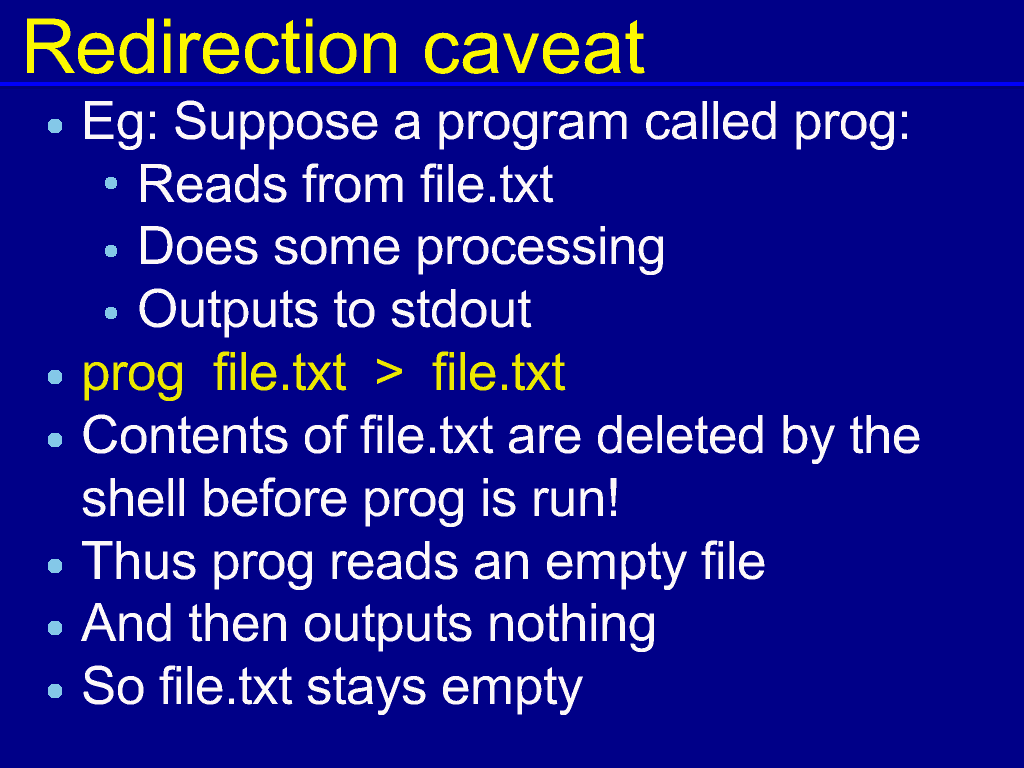 Redirection caveat

- Eg: Suppose a program called prog:
  - Reads from file.txt
  - Does some processing
  - Outputs to stdout
- prog file.txt > file.txt
- Contents of file.txt are deleted by the shell before prog is run!
- Thus prog reads an empty file
- And then outputs nothing
- So file.txt stays empty